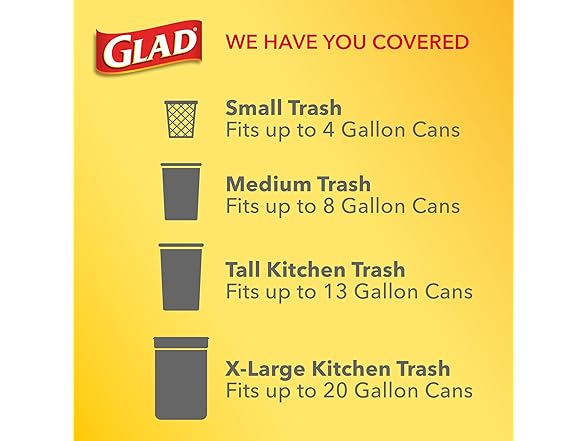 GLAD

WE HAVE YOU COVERED

Small Trash
Fits up to 4 Gallon Cans

Medium Trash
Fits up to 8 Gallon Cans

Tall Kitchen Trash
Fits up to 13 Gallon Cans

X-Large Kitchen Trash
Fits up to 20 Gallon Cans